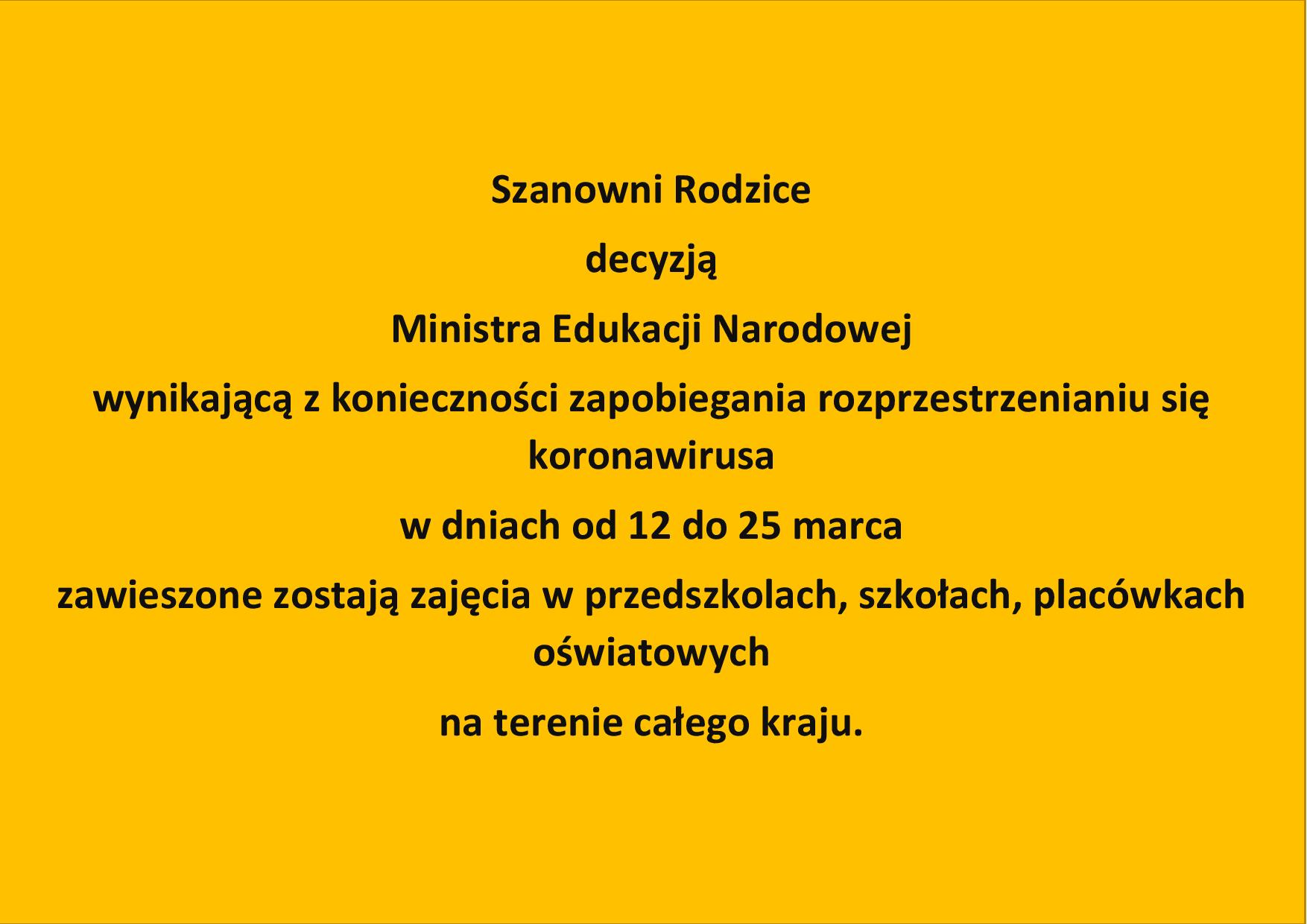 Szanowni Rodzice

decyzją

Ministra Edukacji Narodowej

wynikającą z konieczności zapobiegania rozprzestrzenianiu się koronawirusa

w dniach od 12 do 25 marca

zawieszone zostają zajęcia w przedszkolach, szkołach, placówkach oświatowych

na terenie całego kraju.